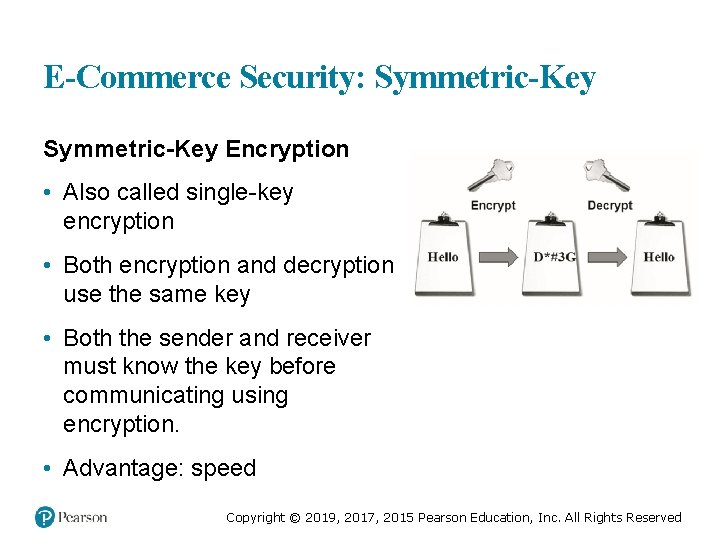 E-Commerce Security: Symmetric-Key

Symmetric-Key Encryption

• Also called single-key encryption

• Both encryption and decryption use the same key

• Both the sender and receiver must know the key before communicating using encryption.

• Advantage: speed

Encrypt

Decrypt

Hello

D*#3G

Hello

Pearson

Copyright © 2019, 2017, 2015 Pearson Education, Inc. All Rights Reserved